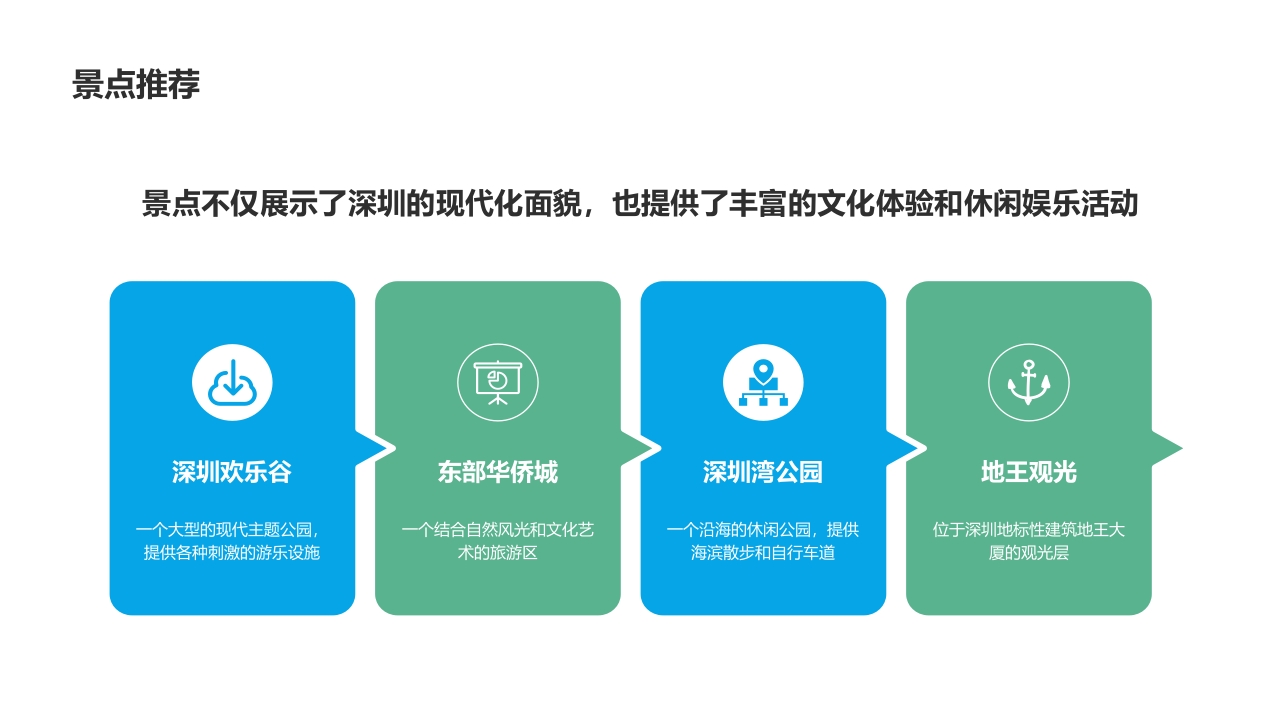 景点推荐

景点不仅展示了深圳的现代化面貌，也提供了丰富的文化体验和休闲娱乐活动

深圳欢乐谷

一个大型的现代主题公园，提供各种刺激的游乐设施

东部华侨城

一个结合自然风光和文化艺术的旅游区

深圳湾公园

一个沿海的休闲公园，提供海滨散步和自行车道

地王观光

位于深圳地标性建筑地王大厦的观光层